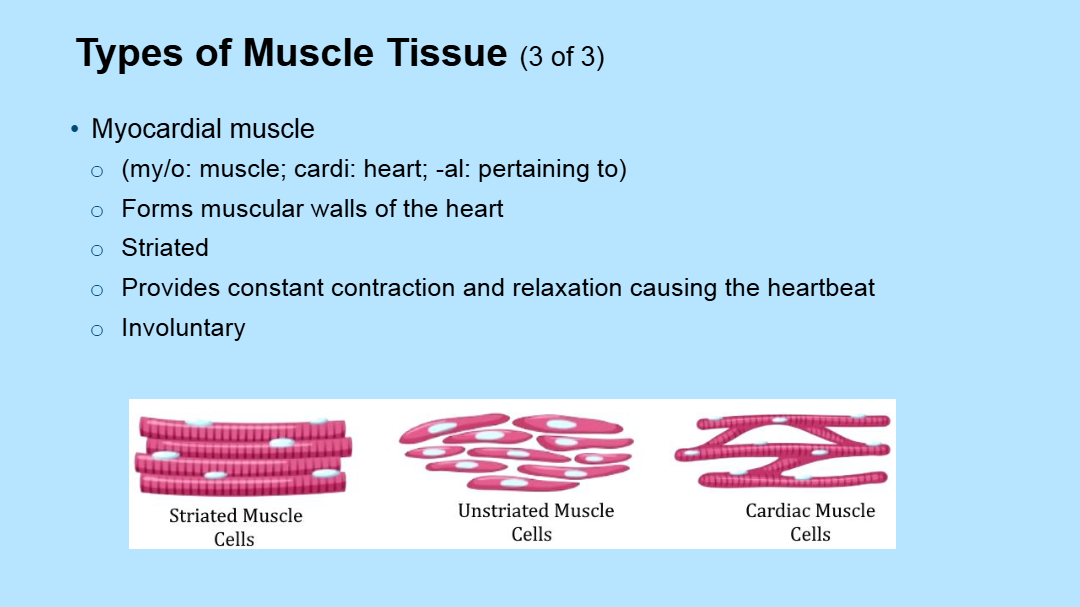 Types of Muscle Tissue (3 of 3)

• Myocardial muscle
  ○ (my/o: muscle; cardi: heart; -al: pertaining to)
  ○ Forms muscular walls of the heart
  ○ Striated
  ○ Provides constant contraction and relaxation causing the heartbeat
  ○ Involuntary

Striated Muscle Cells

Unstriated Muscle Cells

Cardiac Muscle Cells